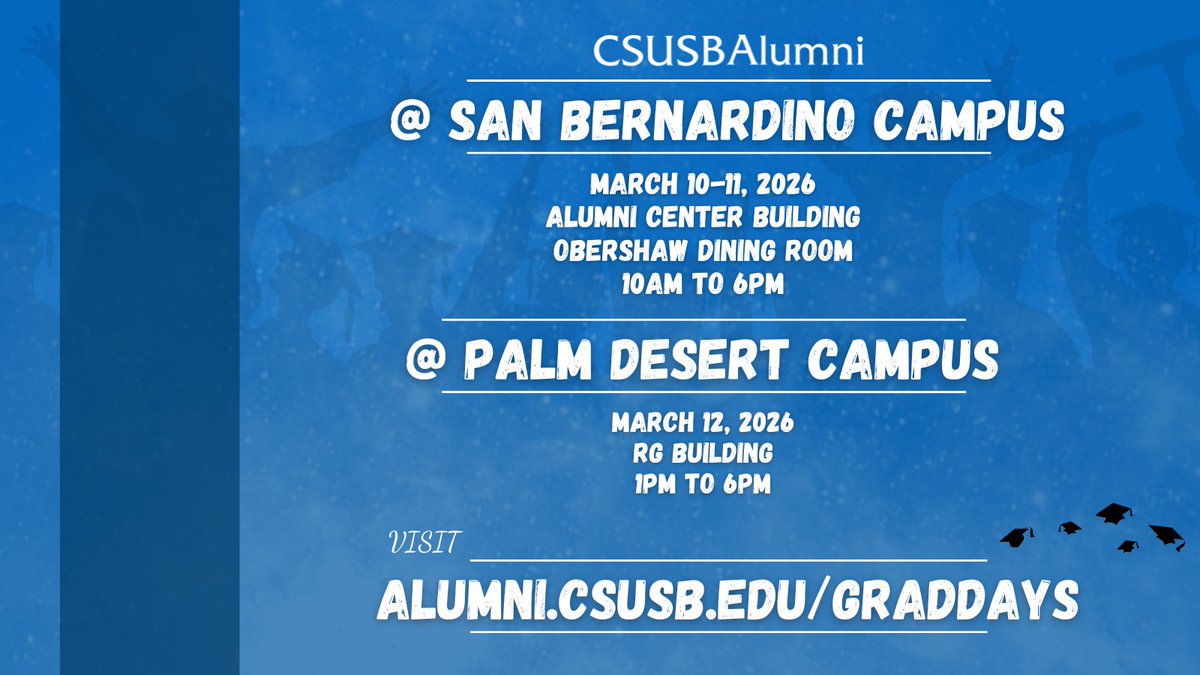 CSUSBAlumni

@ SAN BERNARDINO CAMPUS

MARCH 10-11, 2026
ALUMNI CENTER BUILDING
OBERSHAW DINING ROOM
10AM TO 6PM

@ PALM DESERT CAMPUS

MARCH 12, 2026
RG BUILDING
1PM TO 6PM

VISIT

ALUMNI.CSUSB.EDU/GRADDAYS